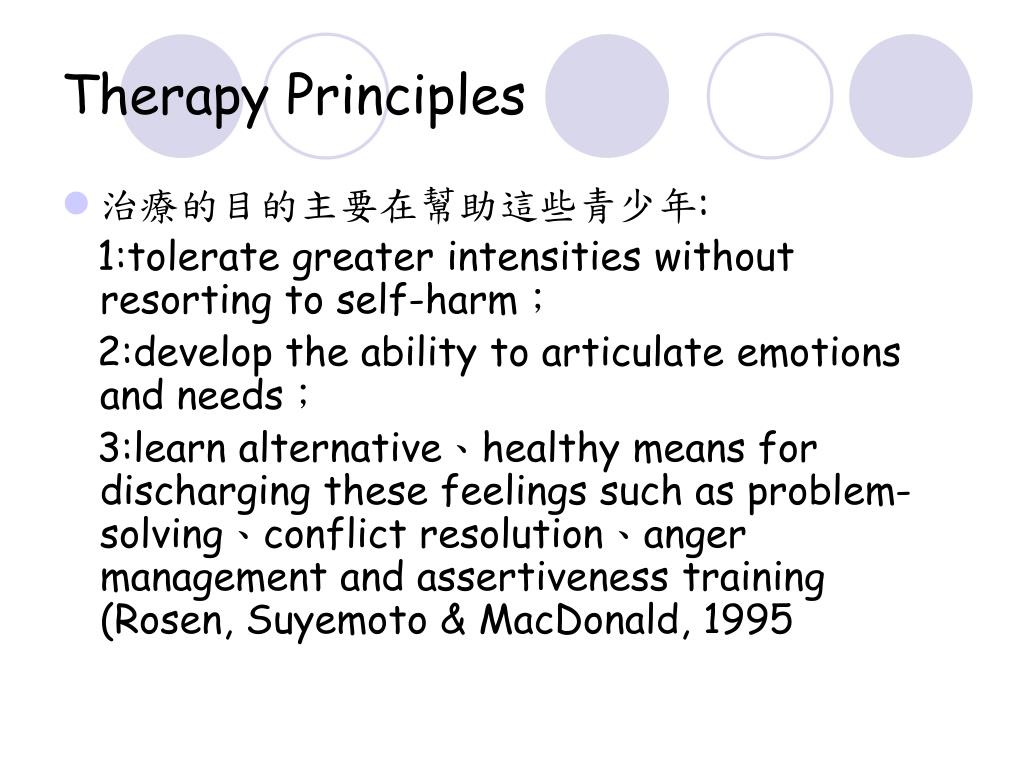 Therapy Principles

治療的目的主要在幫助這些青少年:

1:tolerate greater intensities without resorting to self-harm；

2:develop the ability to articulate emotions and needs；

3:learn alternative、healthy means for discharging these feelings such as problem-solving、conflict resolution、anger management and assertiveness training (Rosen, Suyemoto & MacDonald, 1995